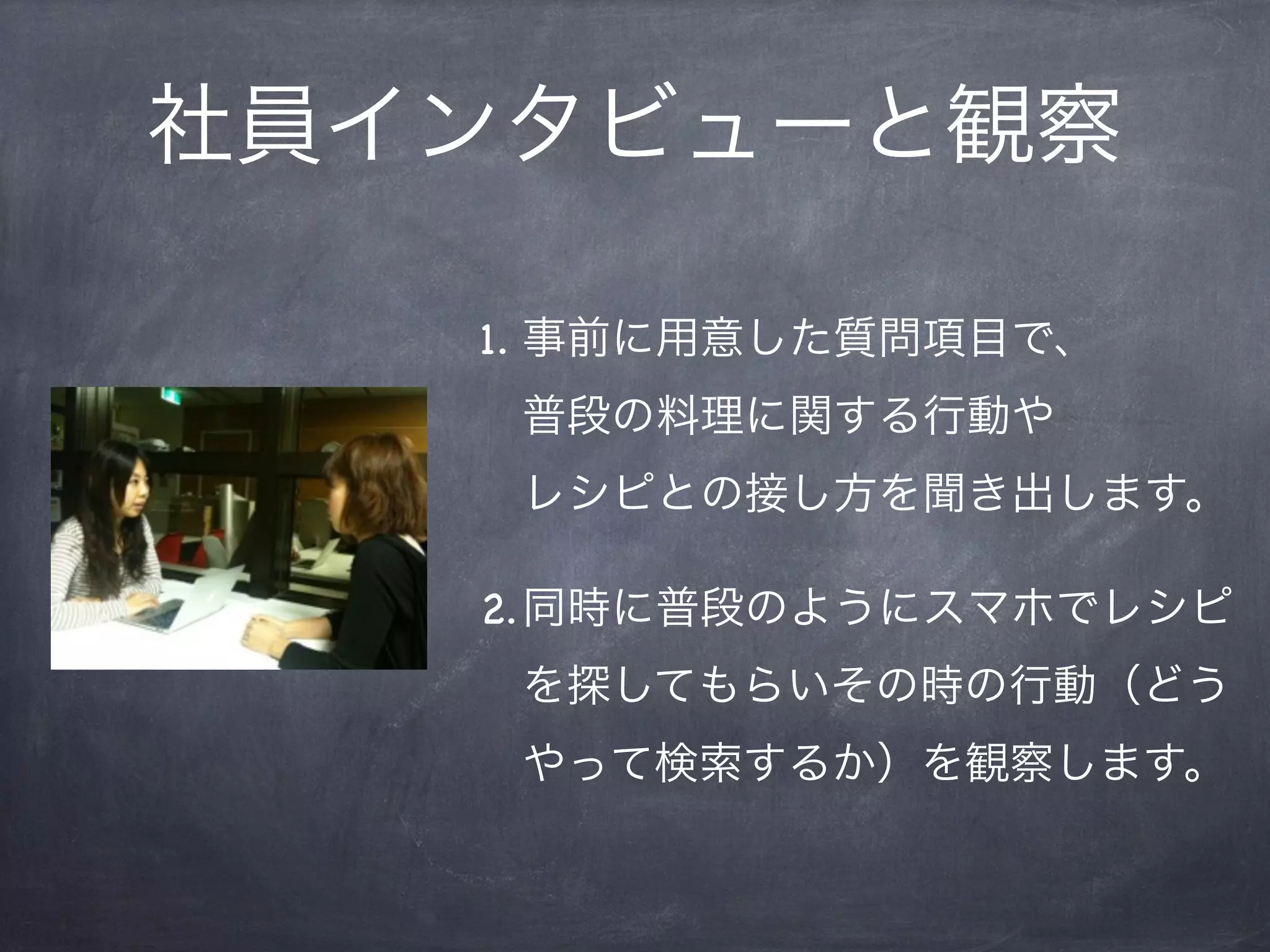 社員インタビューと観察

1. 事前に用意した質問項目で、普段の料理に関する行動やレシピとの接し方を聞き出します。

2. 同時に普段のようにスマホでレシピを探してもらいその時の行動（どうやって検索するか）を観察します。